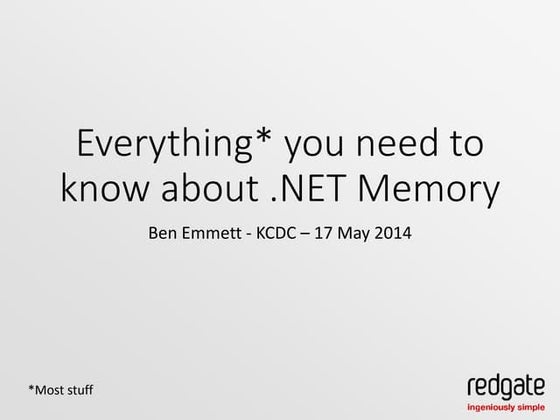 Everything* you need to know about .NET Memory

Ben Emmett - KCDC – 17 May 2014

*Most stuff

redgate
ingeniously simple